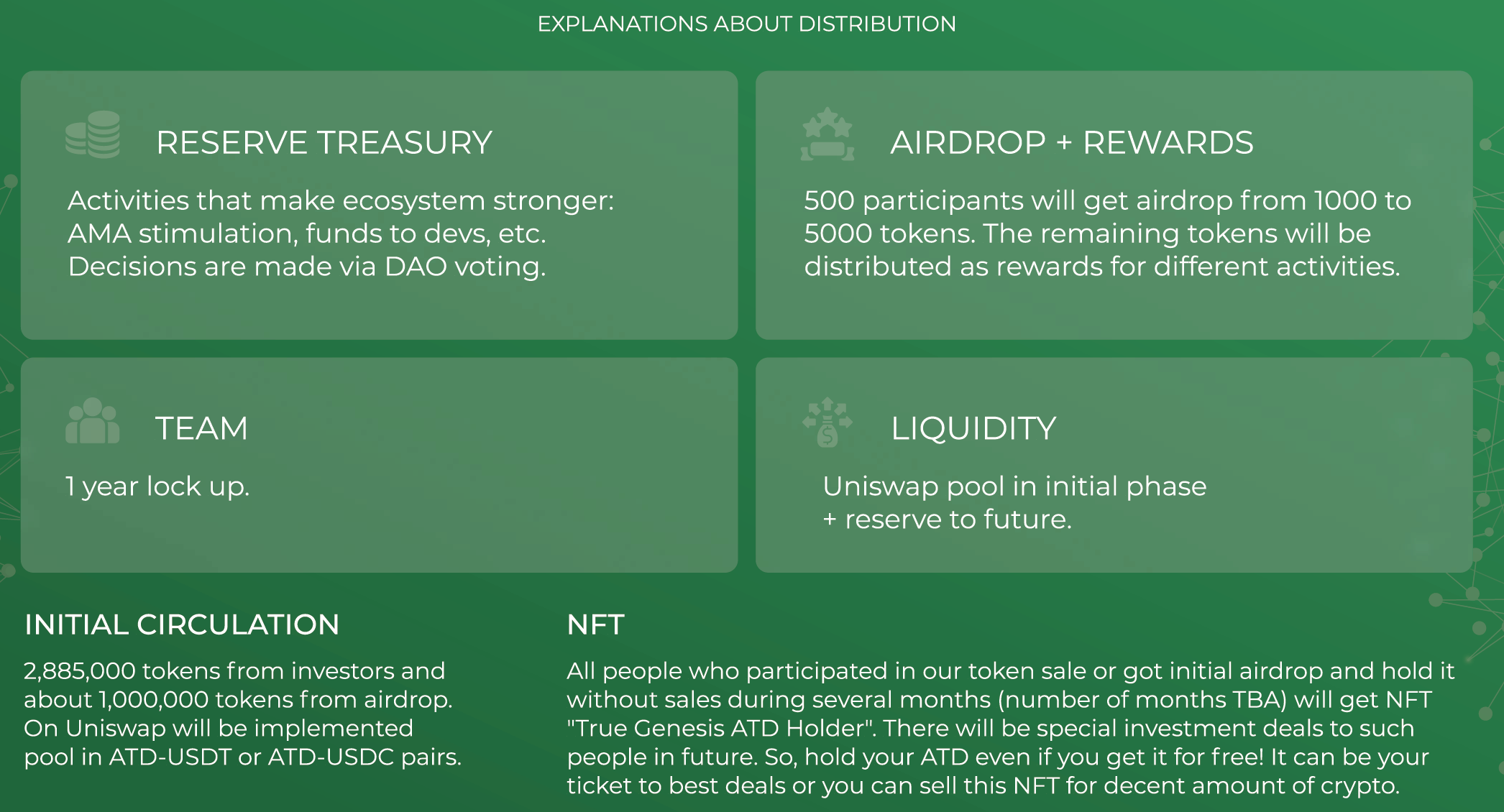 EXPLANATIONS ABOUT DISTRIBUTION

RESERVE TREASURY

Activities that make ecosystem stronger: AMA stimulation, funds to devs, etc. Decisions are made via DAO voting.

AIRDROP + REWARDS

500 participants will get airdrop from 1000 to 5000 tokens. The remaining tokens will be distributed as rewards for different activities.

TEAM

1 year lock up.

LIQUIDITY

Uniswap pool in initial phase + reserve to future.

INITIAL CIRCULATION

2,885,000 tokens from investors and about 1,000,000 tokens from airdrop. On Uniswap will be implemented pool in ATD-USDT or ATD-USDC pairs.

NFT

All people who participated in our token sale or got initial airdrop and hold it without sales during several months (number of months TBA) will get NFT "True Genesis ATD Holder". There will be special investment deals to such people in future. So, hold your ATD even if you get it for free! It can be your ticket to best deals or you can sell this NFT for decent amount of crypto.